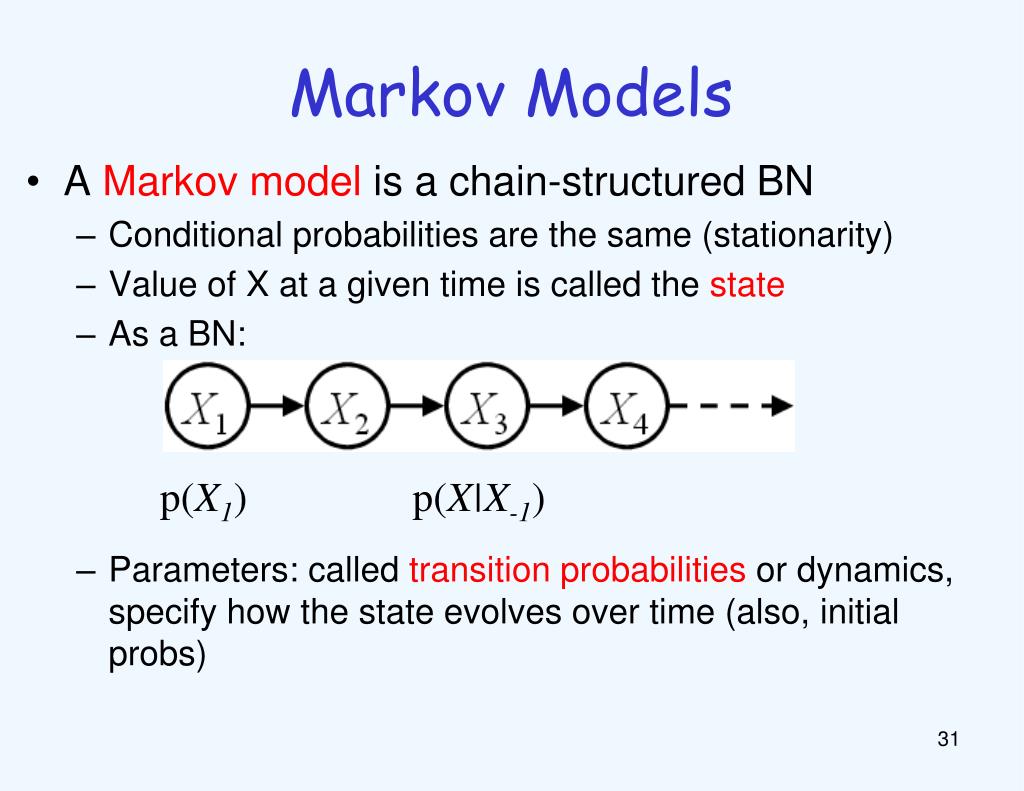 Markov Models

• A Markov model is a chain-structured BN
– Conditional probabilities are the same (stationarity)
– Value of X at a given time is called the state
– As a BN:

$X_1$ $X_2$ $X_3$ $X_4$

$p(X_1)$ $p(X|X_{-1})$

– Parameters: called transition probabilities or dynamics, specify how the state evolves over time (also, initial probs)

31